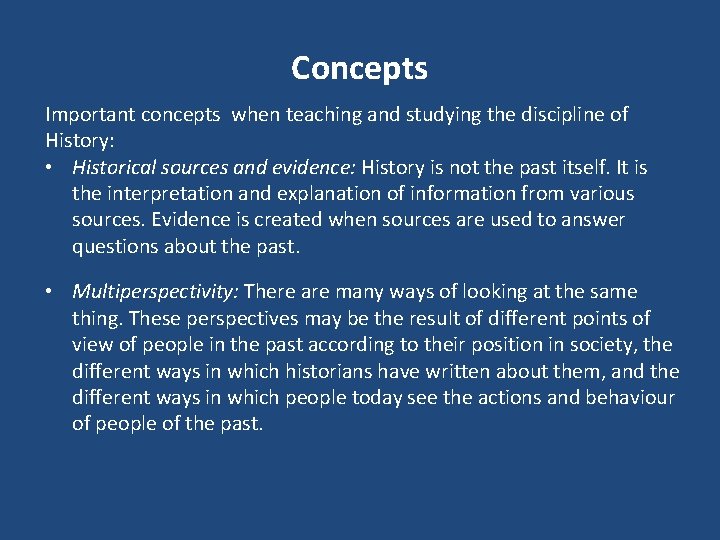 Concepts

Important concepts  when teaching and studying the discipline of History:

• Historical sources and evidence: History is not the past itself. It is the interpretation and explanation of information from various sources. Evidence is created when sources are used to answer questions about the past.

• Multiperspectivity: There are many ways of looking at the same thing. These perspectives may be the result of different points of view of people in the past according to their position in society, the different ways in which historians have written about them, and the different ways in which people today see the actions and behaviour of people of the past.